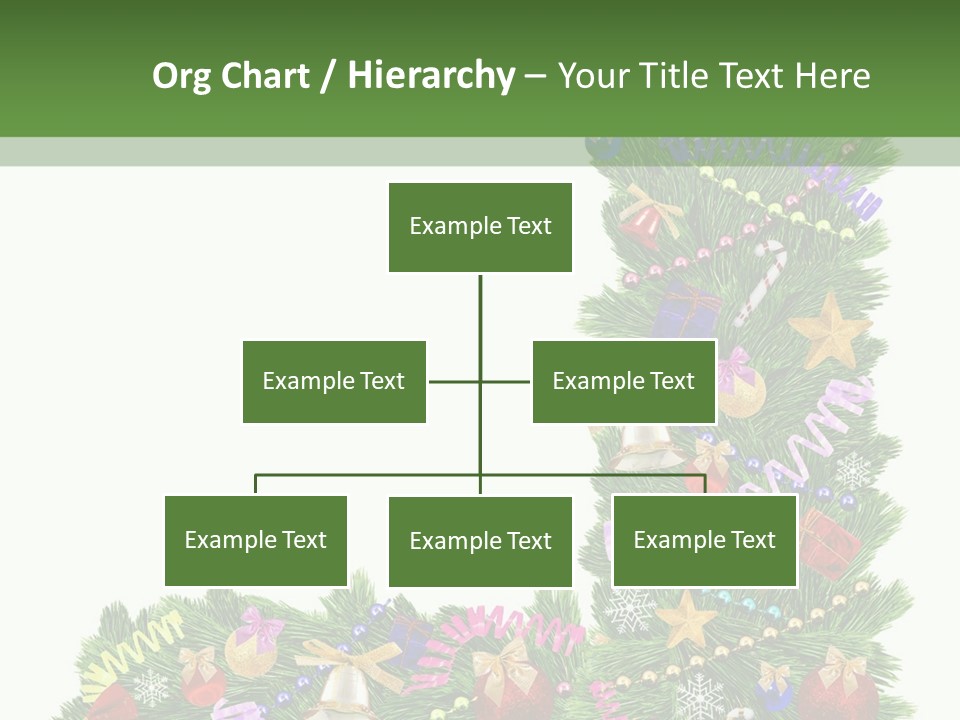 Org Chart / Hierarchy – Your Title Text Here

Example Text

Example Text

Example Text

Example Text

Example Text

Example Text